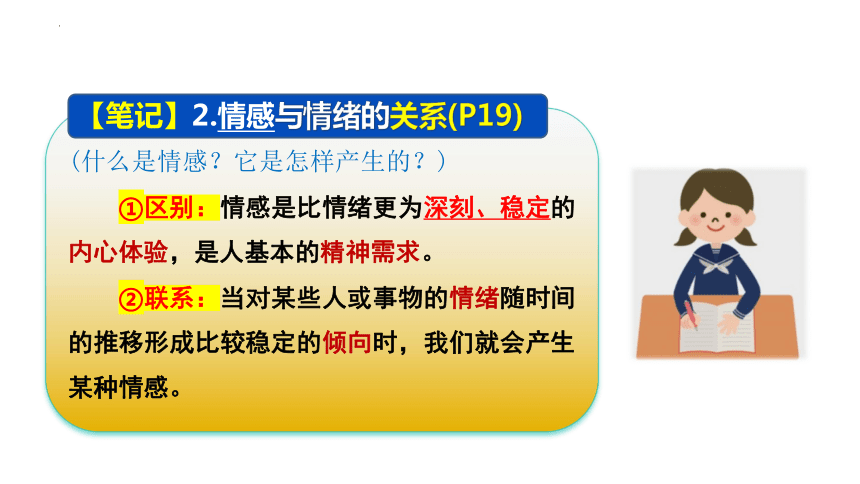 【笔记】2.情感与情绪的关系(P19)

（什么是情感？它是怎样产生的？）

①区别：情感是比情绪更为深刻、稳定的内心体验，是人基本的精神需求。

②联系：当对某些人或事物的情绪随时间的推移形成比较稳定的倾向时，我们就会产生某种情感。